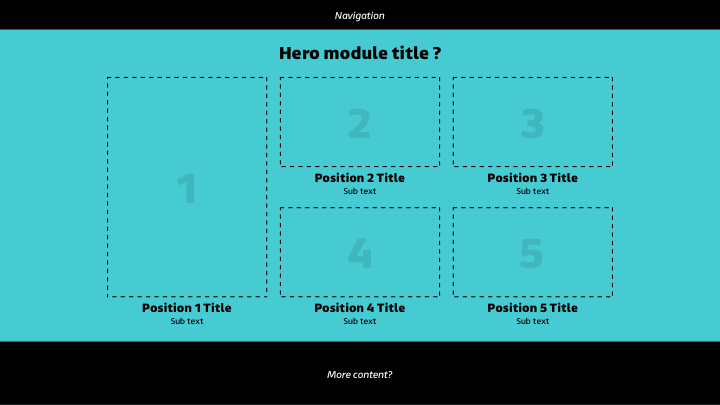 Navigation

Hero module title ?

1

Position 1 Title
Sub text

2

Position 2 Title
Sub text

3

Position 3 Title
Sub text

4

Position 4 Title
Sub text

5

Position 5 Title
Sub text

More content?